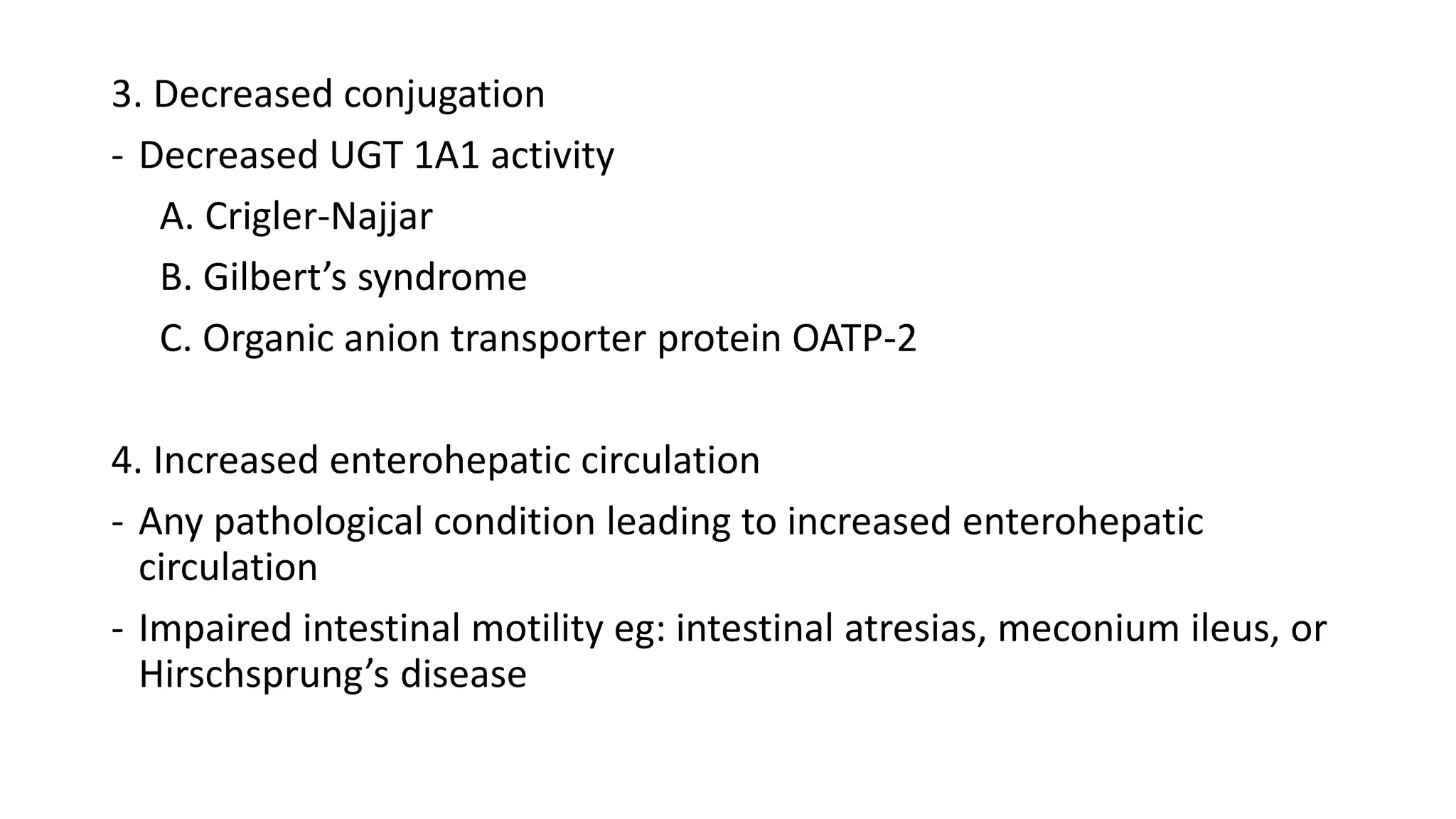 3. Decreased conjugation

- Decreased UGT 1A1 activity

A. Crigler-Najjar

B. Gilbert’s syndrome

C. Organic anion transporter protein OATP-2

4. Increased enterohepatic circulation

- Any pathological condition leading to increased enterohepatic circulation

- Impaired intestinal motility eg: intestinal atresias, meconium ileus, or Hirschsprung’s disease